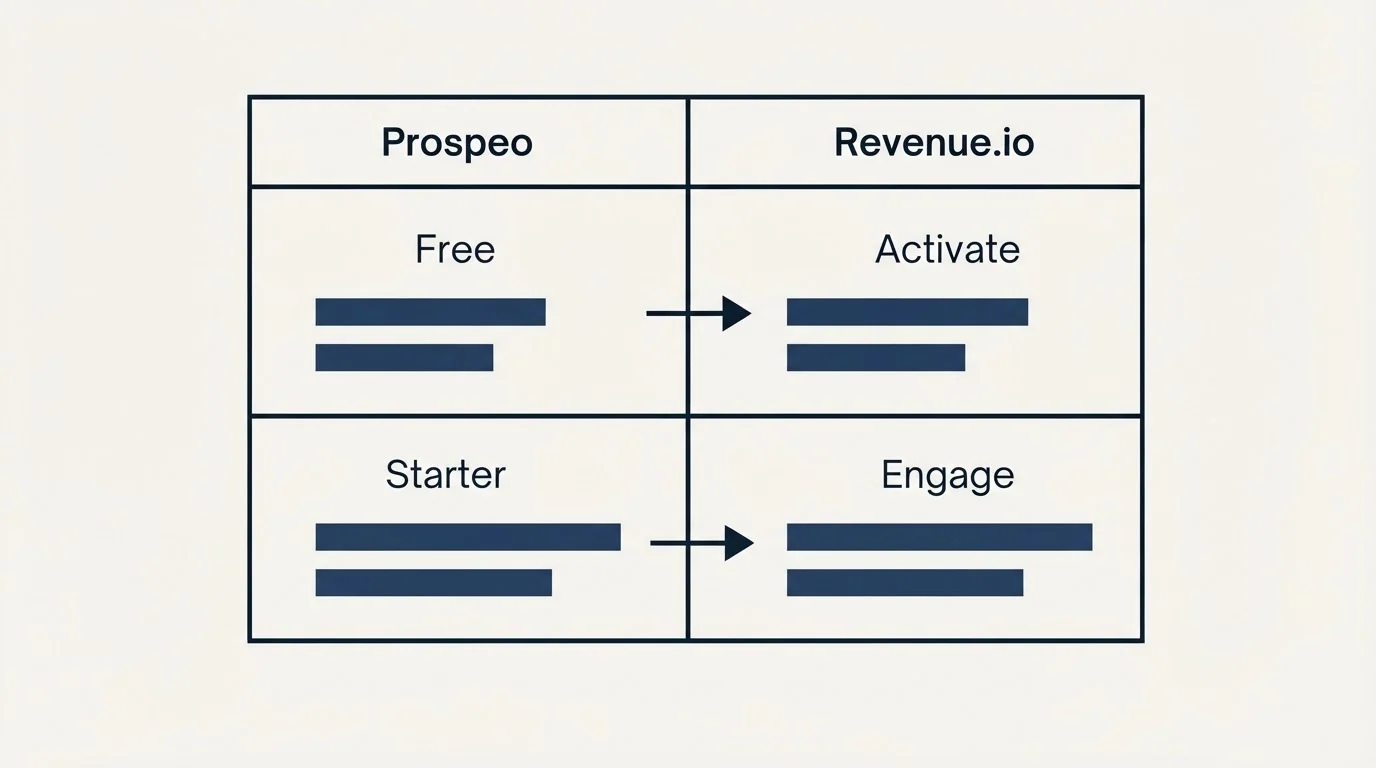 | Prospeo | Revenue.io |
|---|---|
| Free | Activate |
| Starter | Engage |